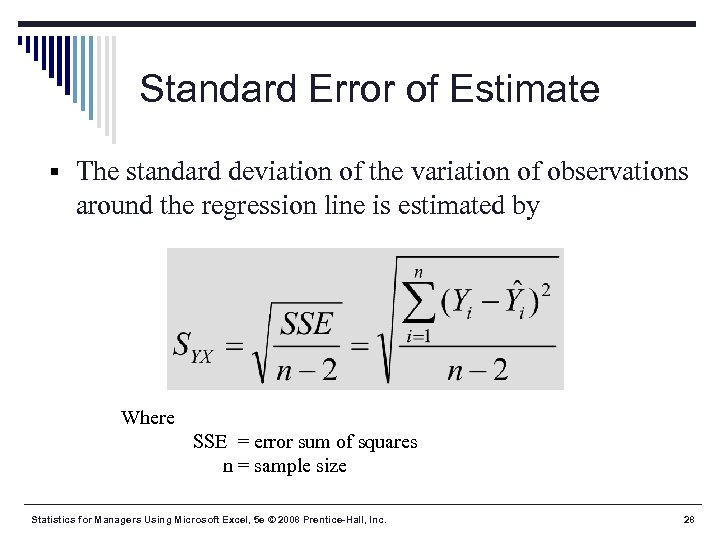 Standard Error of Estimate

▪ The standard deviation of the variation of observations around the regression line is estimated by

$S_{YX} = \sqrt{\frac{SSE}{n-2}} = \sqrt{\frac{\sum_{i=1}^{n}(Y_i - \hat{Y}_i)^2}{n-2}}$

Where
SSE = error sum of squares
n = sample size

Statistics for Managers Using Microsoft Excel, 5e © 2008 Prentice-Hall, Inc.

28